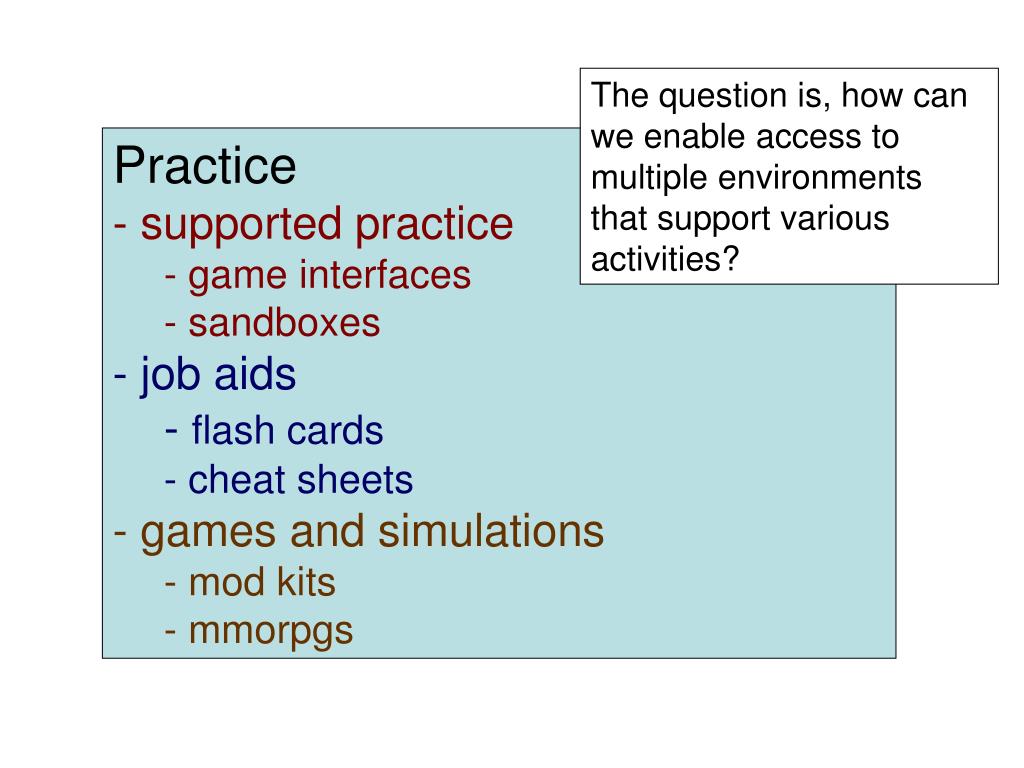 The question is, how can we enable access to multiple environments that support various activities?

Practice
- supported practice
- game interfaces
- sandboxes
- job aids
- flash cards
- cheat sheets
- games and simulations
- mod kits
- mmorpgs